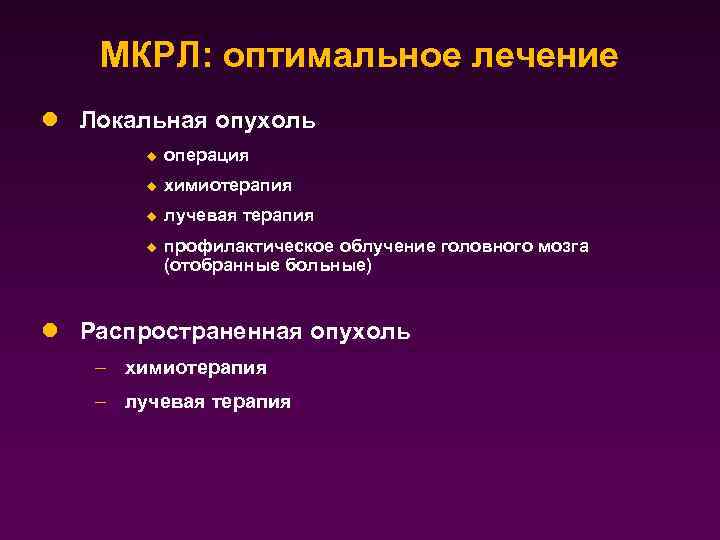 МКРЛ: оптимальное лечение

Локальная опухоль

операция

химиотерапия

лучевая терапия

профилактическое облучение головного мозга (отобранные больные)

Распространенная опухоль

– химиотерапия

– лучевая терапия